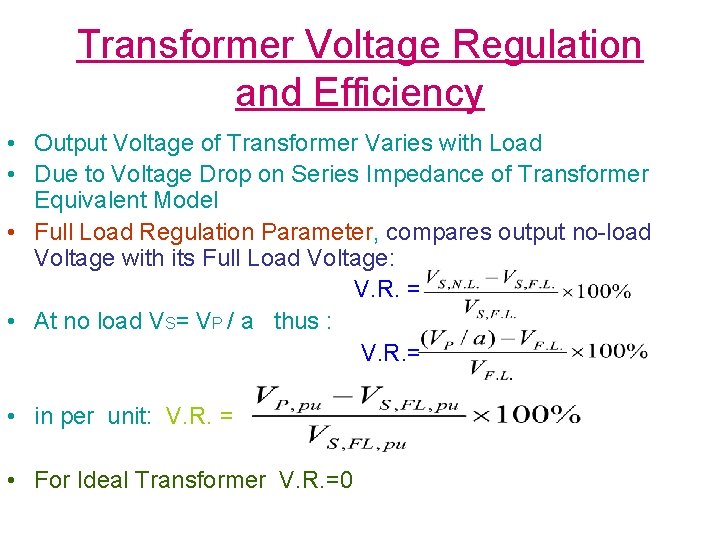 Transformer Voltage Regulation and Efficiency

• Output Voltage of Transformer Varies with Load
• Due to Voltage Drop on Series Impedance of Transformer Equivalent Model
• Full Load Regulation Parameter, compares output no-load Voltage with its Full Load Voltage:

V.R. = $\frac{V_{S,N.L.} - V_{S,F.L.}}{V_{S,F.L.}} \times 100\%$

• At no load $V_S = V_P / a$ thus :

V.R.= $\frac{(V_P / a) - V_{F.L.}}{V_{F.L.}} \times 100\%$

• in per unit: V.R. = $\frac{V_{P,pu} - V_{S,FL,pu}}{V_{S,FL,pu}} \times 100\%$

• For Ideal Transformer V.R.=0